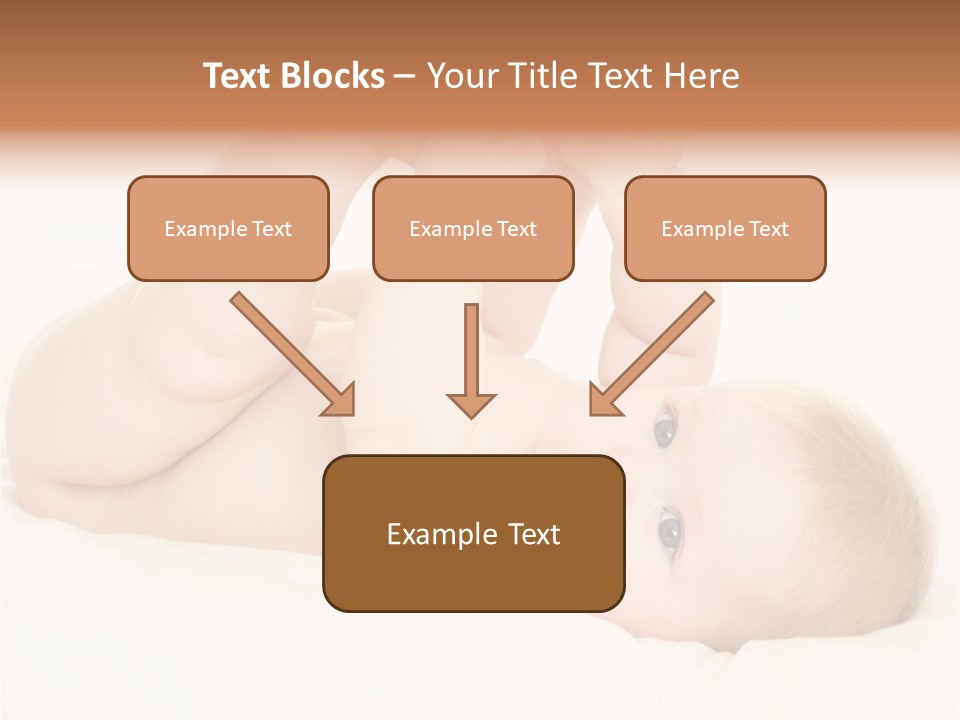 Text Blocks – Your Title Text Here

Example Text

Example Text

Example Text

Example Text